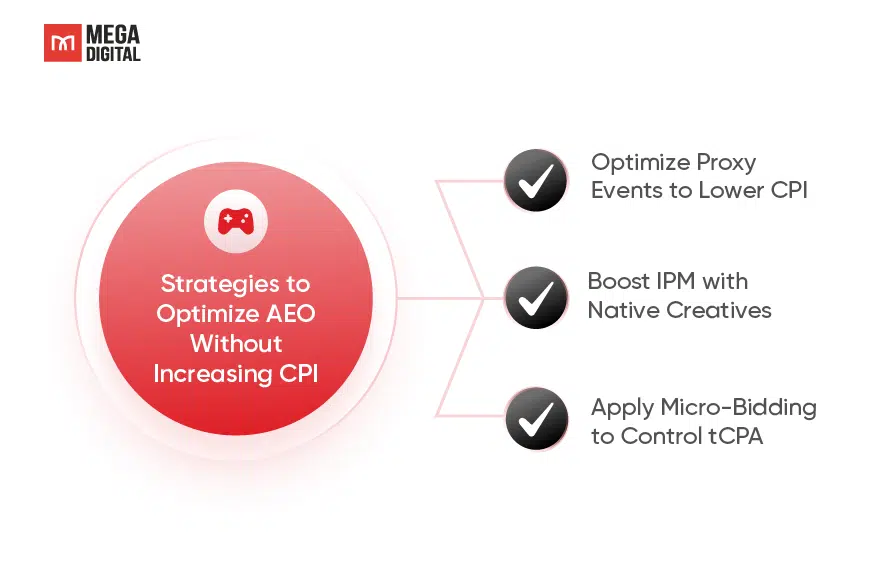 MEGA DIGITAL

Strategies to Optimize AEO Without Increasing CPI

Optimize Proxy Events to Lower CPI

Boost IPM with Native Creatives

Apply Micro-Bidding to Control tCPA